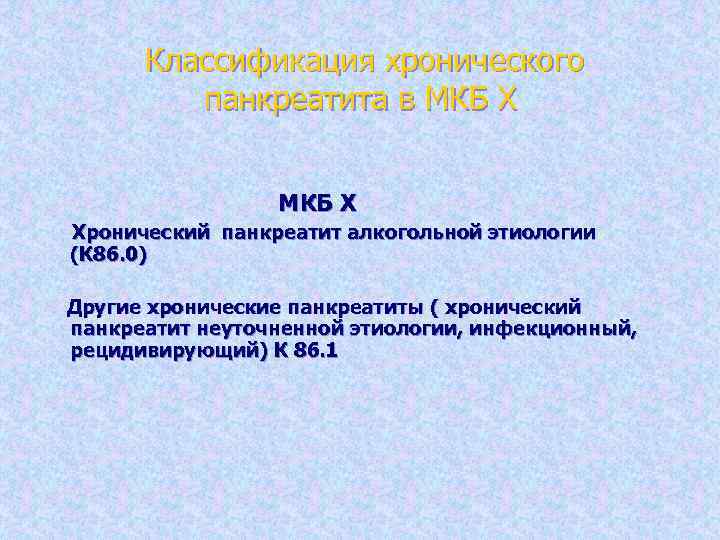 Классификация хронического панкреатита в МКБ Х

МКБ Х

Хронический панкреатит алкогольной этиологии (К86.0)

Другие хронические панкреатиты ( хронический панкреатит неуточненной этиологии, инфекционный, рецидивирующий) К 86.1